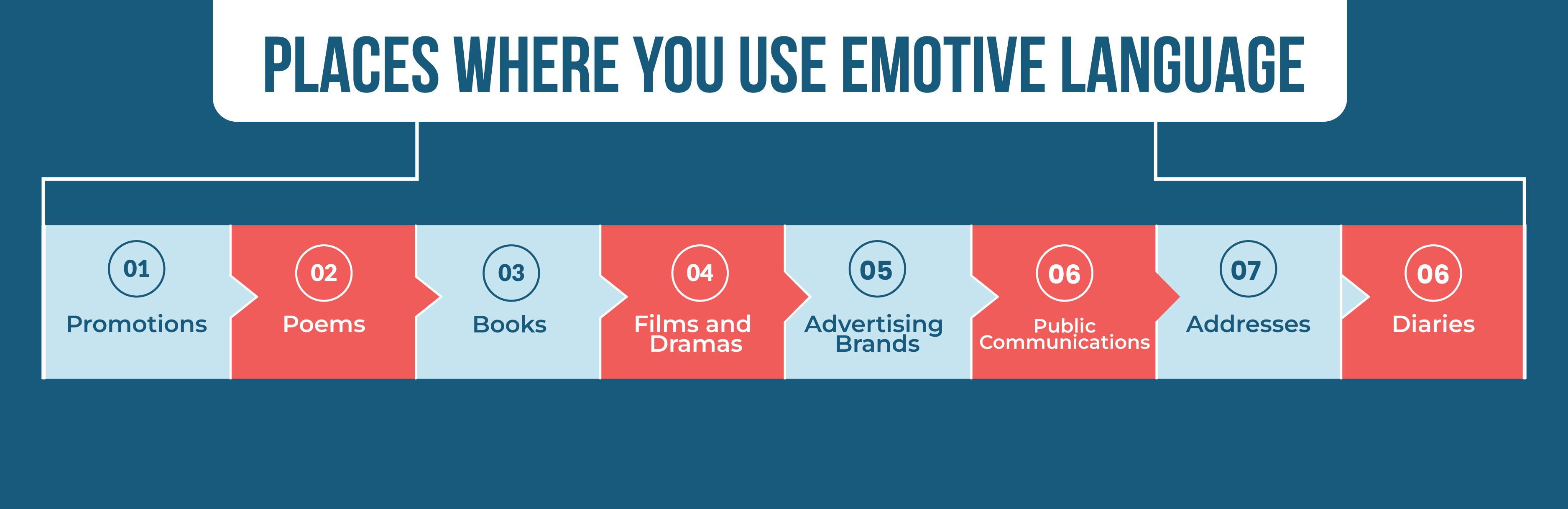 PLACES WHERE YOU USE EMOTIVE LANGUAGE

01
Promotions

02
Poems

03
Books

04
Films and Dramas

05
Advertising Brands

06
Public Communications

07
Addresses

06
Diaries